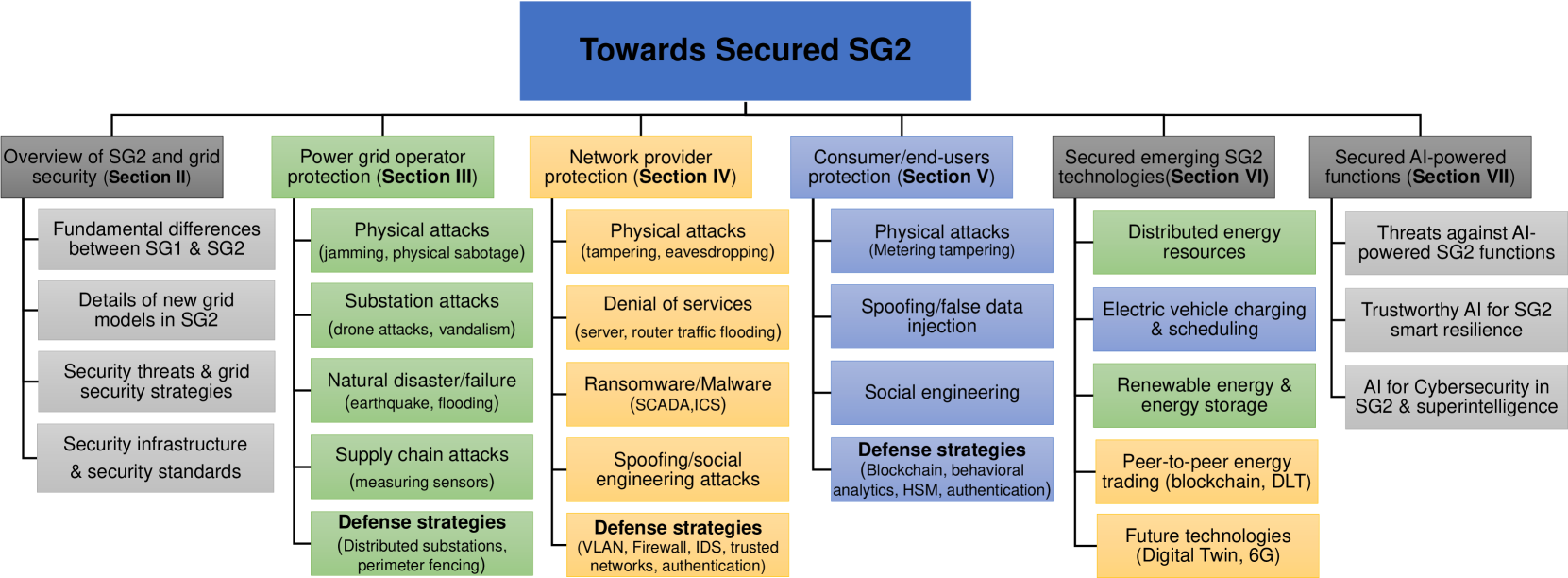 Towards Secured SG2

Overview of SG2 and grid security (Section II)

Fundamental differences between SG1 & SG2

Details of new grid models in SG2

Security threats & grid security strategies

Security infrastructure & security standards

Power grid operator protection (Section III)

Physical attacks (jamming, physical sabotage)

Substation attacks (drone attacks, vandalism)

Natural disaster/failure (earthquake, flooding)

Supply chain attacks (measuring sensors)

Defense strategies (Distributed substations, perimeter fencing)

Network provider protection (Section IV)

Physical attacks (tampering, eavesdropping)

Denial of services (server, router traffic flooding)

Ransomware/Malware (SCADA,ICS)

Spoofing/social engineering attacks

Defense strategies (VLAN, Firewall, IDS, trusted networks, authentication)

Consumer/end-users protection (Section V)

Physical attacks (Metering tampering)

Spoofing/false data injection

Social engineering

Defense strategies (Blockchain, behavioral analytics, HSM, authentication)

Secured emerging SG2 technologies(Section VI)

Distributed energy resources

Electric vehicle charging & scheduling

Renewable energy & energy storage

Peer-to-peer energy trading (blockchain, DLT)

Future technologies (Digital Twin, 6G)

Secured AI-powered functions (Section VII)

Threats against AI-powered SG2 functions

Trustworthy AI for SG2 smart resilience

AI for Cybersecurity in SG2 & superintelligence